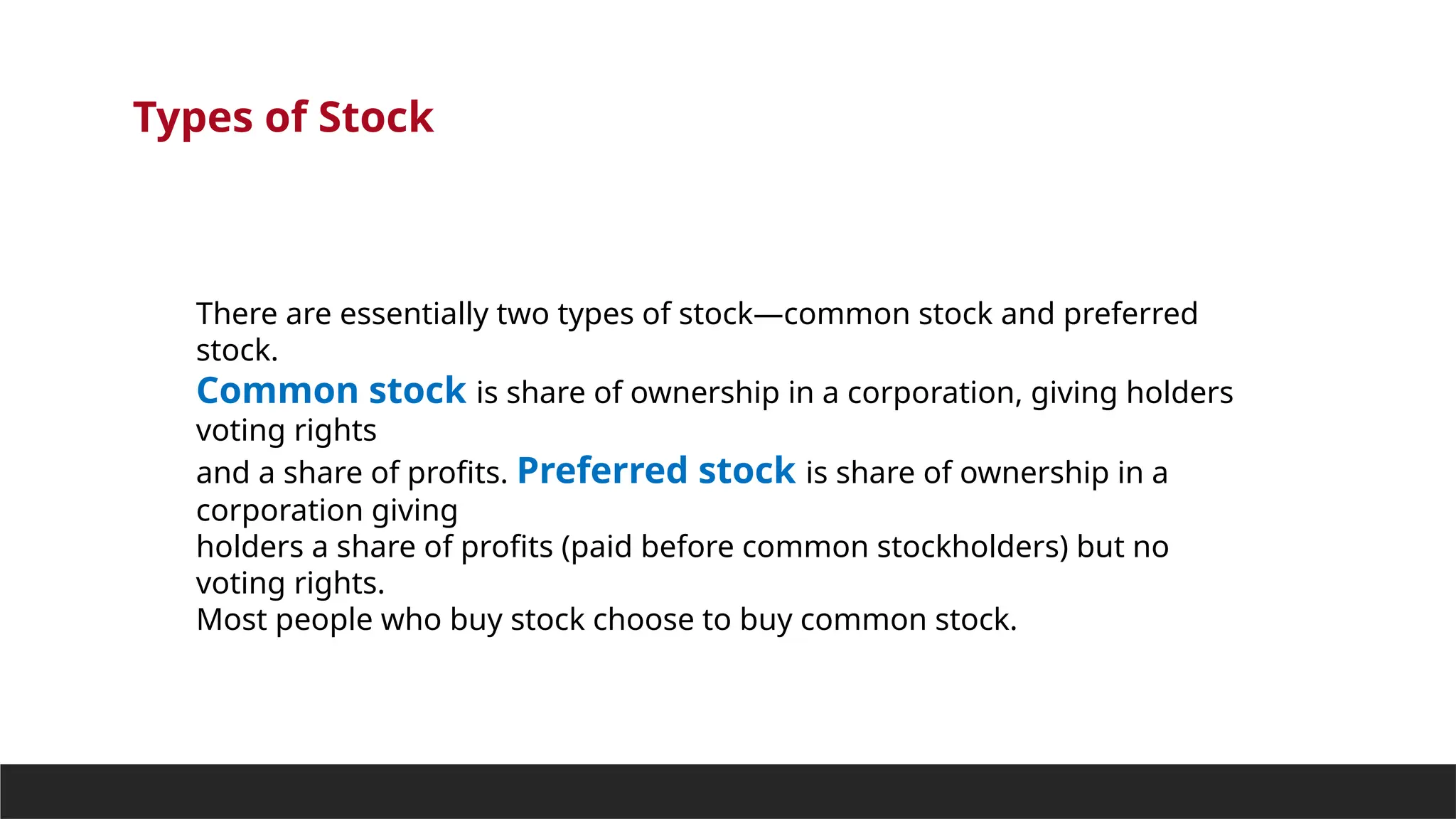 Types of Stock

There are essentially two types of stock—common stock and preferred stock.
Common stock is share of ownership in a corporation, giving holders voting rights
and a share of profits. Preferred stock is share of ownership in a corporation giving
holders a share of profits (paid before common stockholders) but no voting rights.
Most people who buy stock choose to buy common stock.